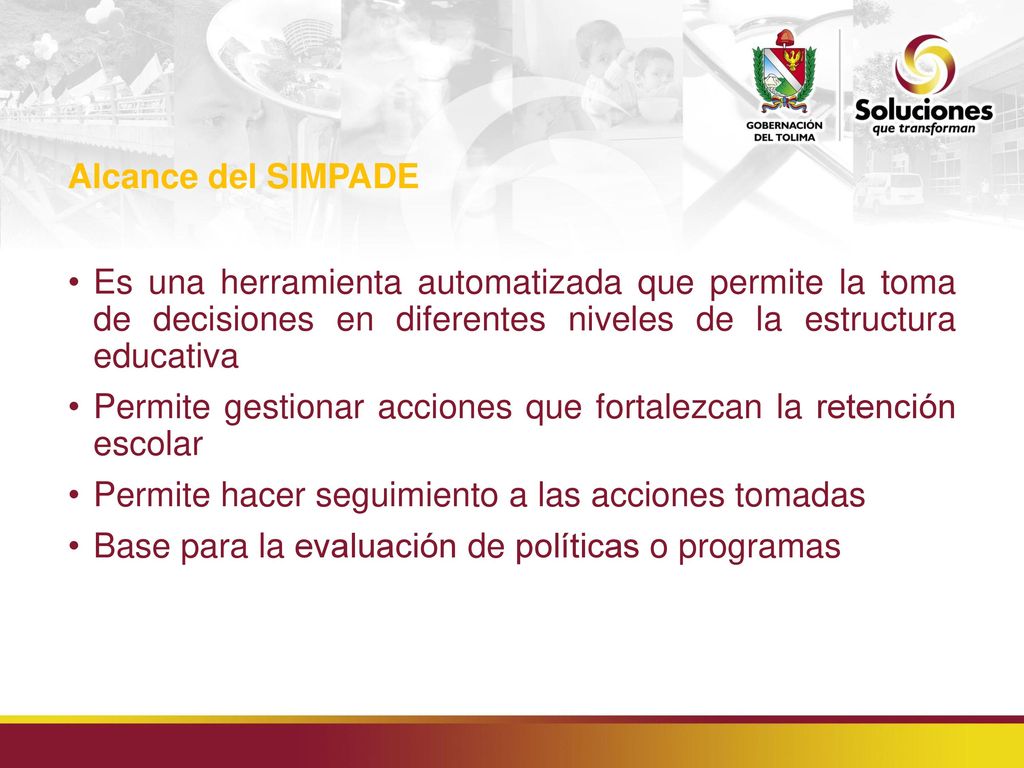 GOBERNACIÓN DEL TOLIMA

Soluciones que transforman

Alcance del SIMPADE

• Es una herramienta automatizada que permite la toma de decisiones en diferentes niveles de la estructura educativa
• Permite gestionar acciones que fortalezcan la retención escolar
• Permite hacer seguimiento a las acciones tomadas
• Base para la evaluación de políticas o programas